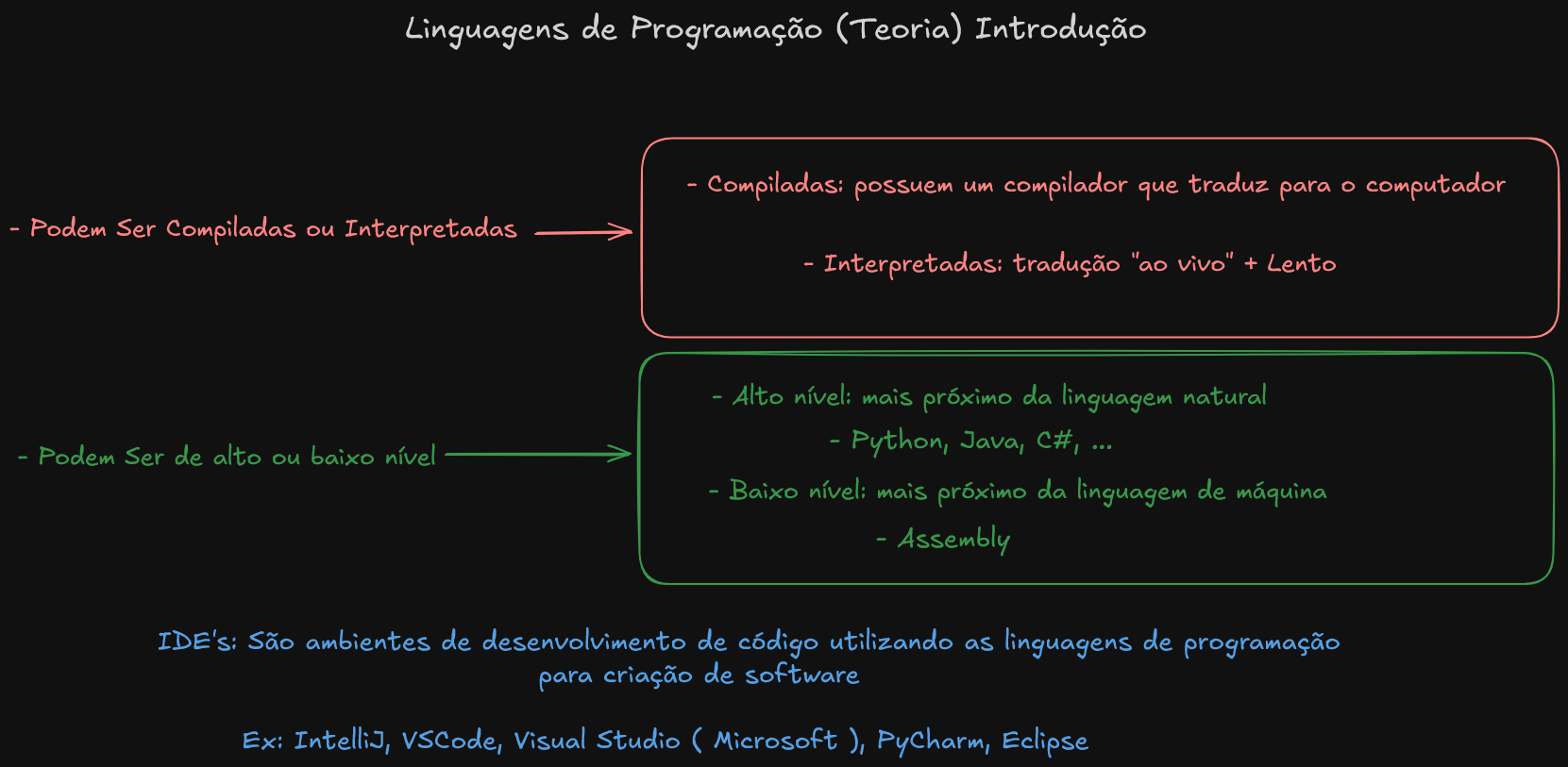 Linguagens de Programação (Teoria) Introdução

- Podem Ser Compiladas ou Interpretadas

- Compiladas: possuem um compilador que traduz para o computador

- Interpretadas: tradução "ao vivo" + Lento

- Podem Ser de alto ou baixo nível

- Alto nível: mais próximo da linguagem natural

- Python, Java, C#, ...

- Baixo nível: mais próximo da linguagem de máquina

- Assembly

IDE's: São ambientes de desenvolvimento de código utilizando as linguagens de programação para criação de software

Ex: IntelliJ, VSCode, Visual Studio ( Microsoft ), PyCharm, Eclipse